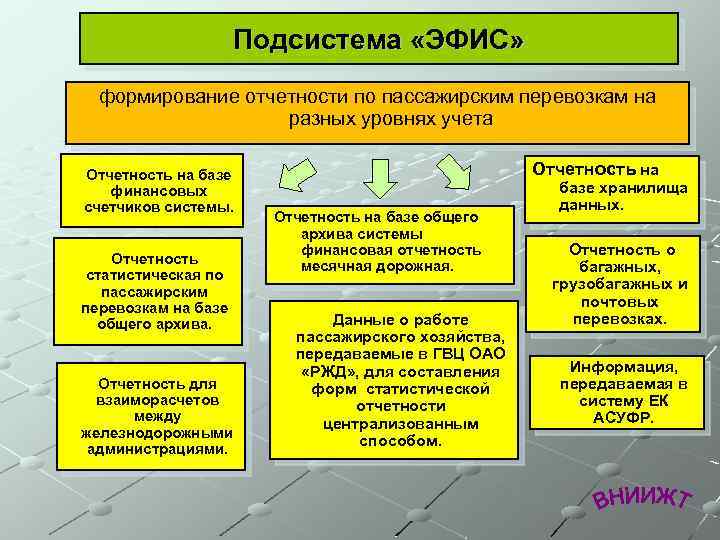 Подсистема «ЭФИС»

формирование отчетности по пассажирским перевозкам на разных уровнях учета

Отчетность на базе финансовых счетчиков системы.

Отчетность статистическая по пассажирским перевозкам на базе общего архива.

Отчетность для взаиморасчетов между железнодорожными администрациями.

Отчетность на базе общего архива системы финансовая отчетность месячная дорожная.

Данные о работе пассажирского хозяйства, передаваемые в ГВЦ ОАО «РЖД», для составления форм статистической отчетности централизованным способом.

Отчетность на базе хранилища данных.

Отчетность о багажных, грузобагажных и почтовых перевозках.

Информация, передаваемая в систему ЕК АСУФР.

ВНИИЖТ